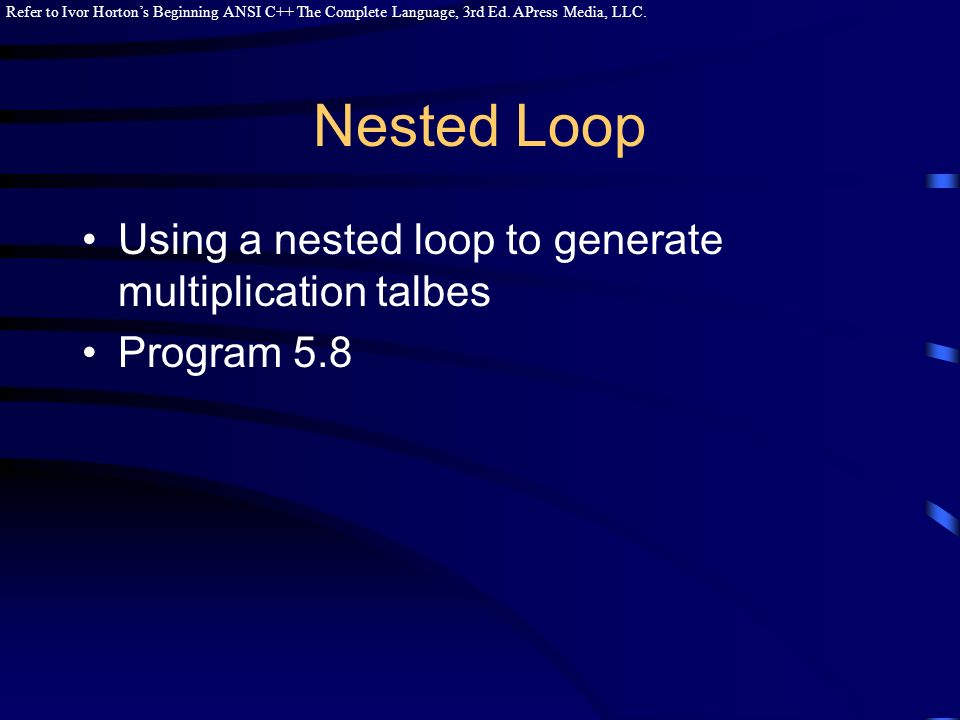 Refer to Ivor Horton's Beginning ANSI C++ The Complete Language, 3rd Ed. APress Media, LLC.

Nested Loop

• Using a nested loop to generate multiplication talbes
• Program 5.8